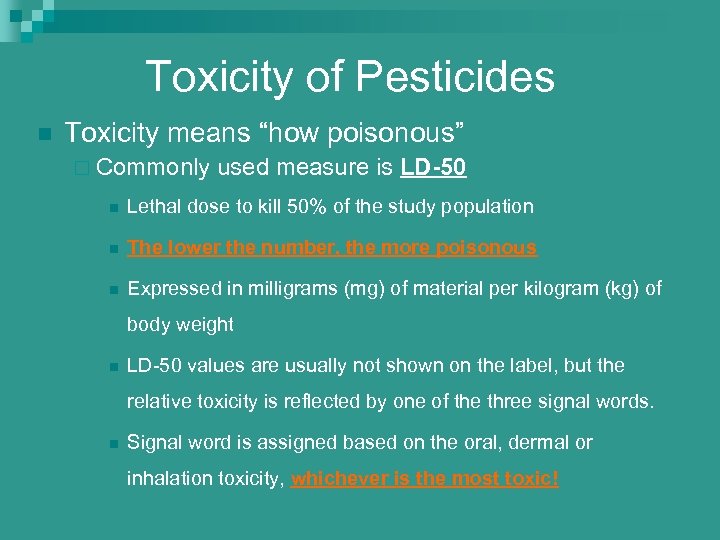 Toxicity of Pesticides

Toxicity means “how poisonous”

Commonly used measure is LD-50

Lethal dose to kill 50% of the study population

The lower the number, the more poisonous

Expressed in milligrams (mg) of material per kilogram (kg) of body weight

LD-50 values are usually not shown on the label, but the relative toxicity is reflected by one of the three signal words.

Signal word is assigned based on the oral, dermal or inhalation toxicity, whichever is the most toxic!